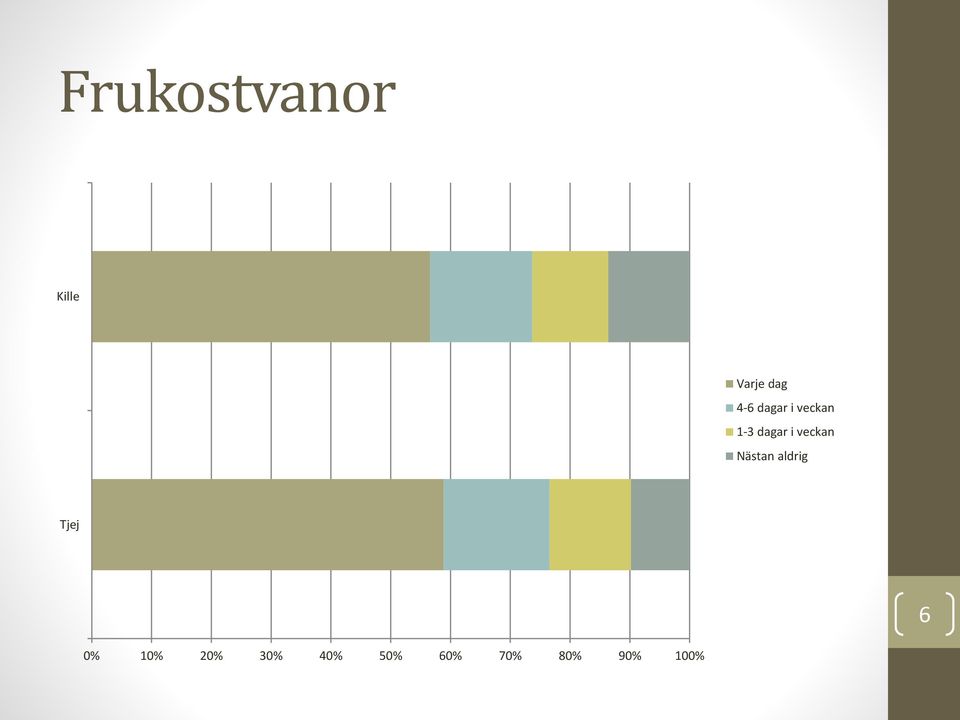 Frukostvanor

Kille

Tjej

0% 10% 20% 30% 40% 50% 60% 70% 80% 90% 100%

Varje dag
4-6 dagar i veckan
1-3 dagar i veckan
Nästan aldrig

6